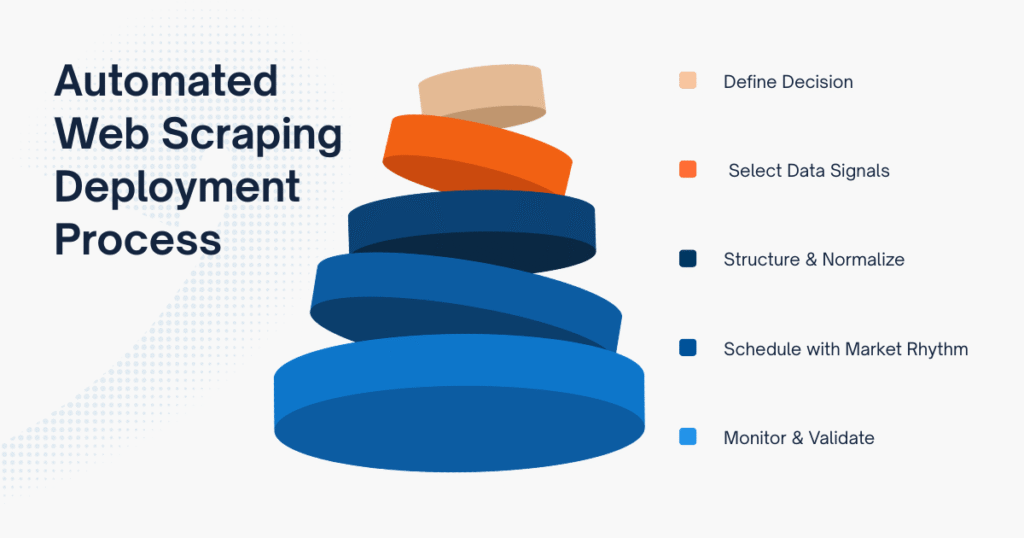 Automated Web Scraping Deployment Process

Define Decision

Select Data Signals

Structure & Normalize

Schedule with Market Rhythm

Monitor & Validate